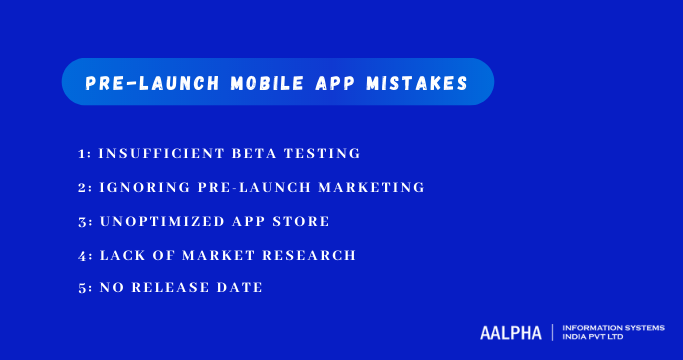 PRE-LAUNCH MOBILE APP MISTAKES

1: INSUFFICIENT BETA TESTING

2: IGNORING PRE-LAUNCH MARKETING

3: UNOPTIMIZED APP STORE

4: LACK OF MARKET RESEARCH

5: NO RELEASE DATE

AALPHA | INFORMATION SYSTEMS INDIA PVT LTD